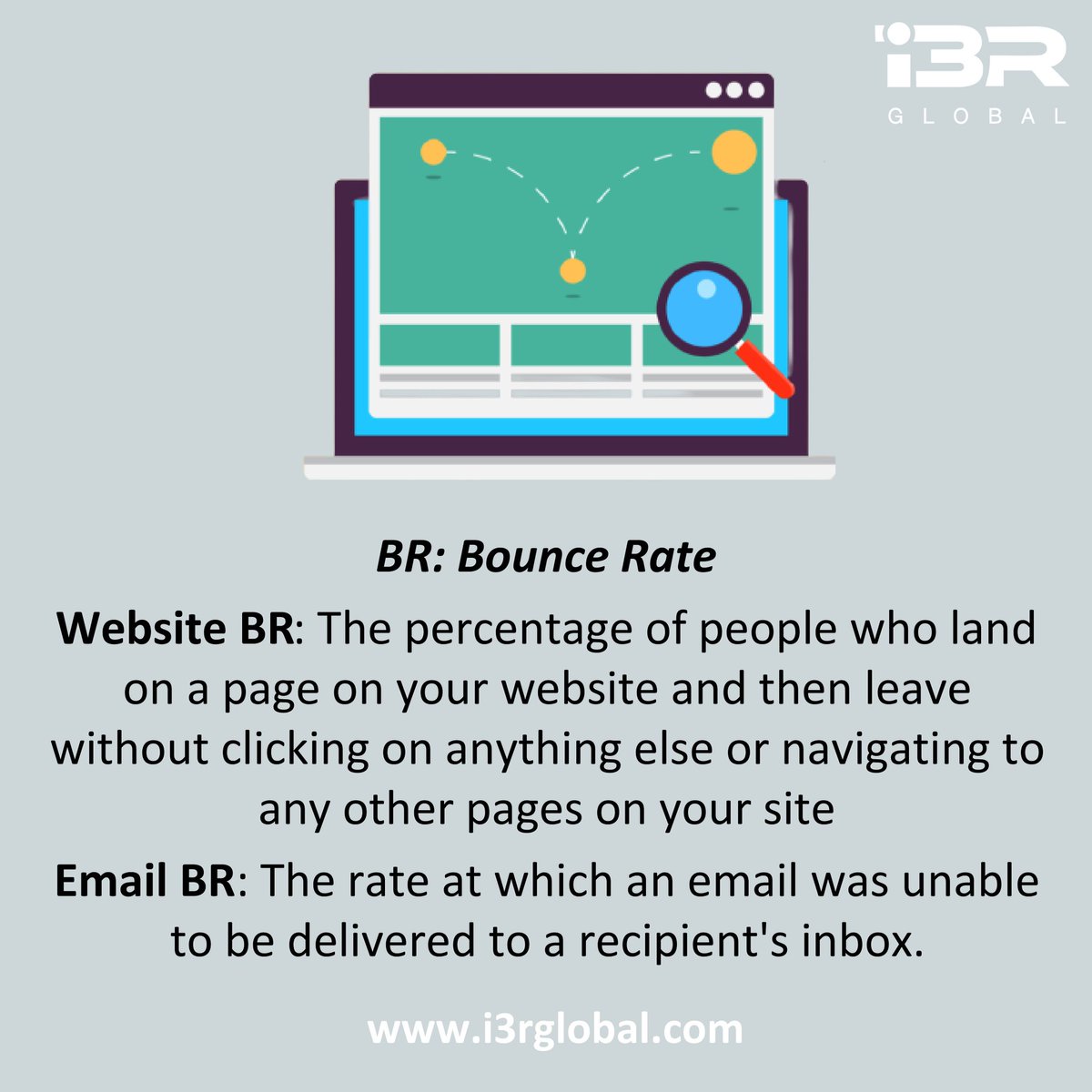 i3R
GLOBAL

BR: Bounce Rate

Website BR: The percentage of people who land on a page on your website and then leave without clicking on anything else or navigating to any other pages on your site

Email BR: The rate at which an email was unable to be delivered to a recipient's inbox.

www.i3rglobal.com